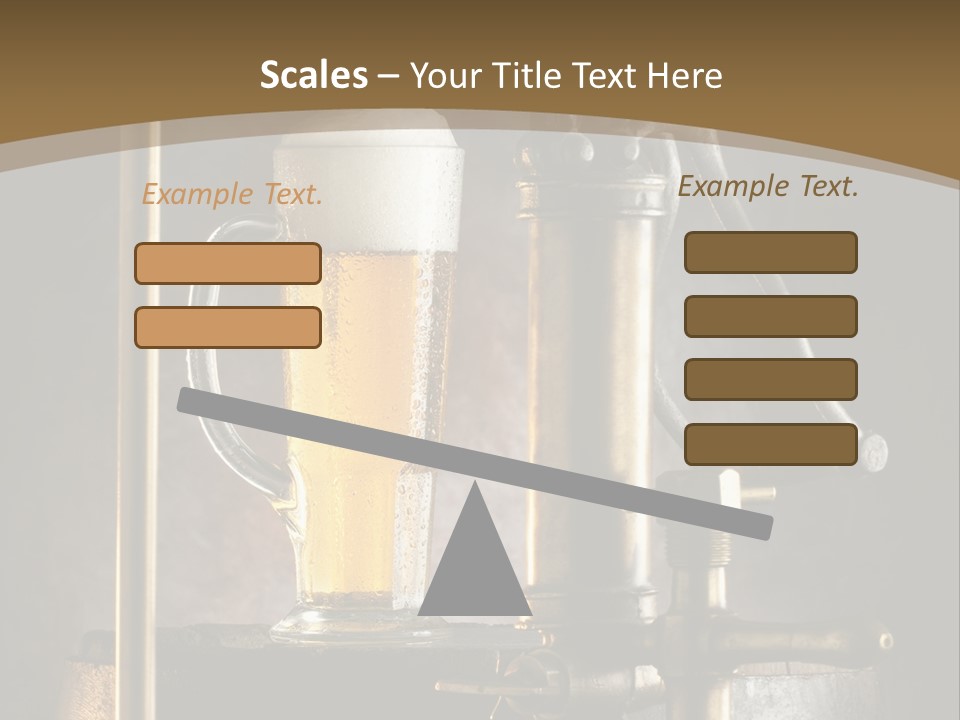 Scales – Your Title Text Here

Example Text.

Example Text.